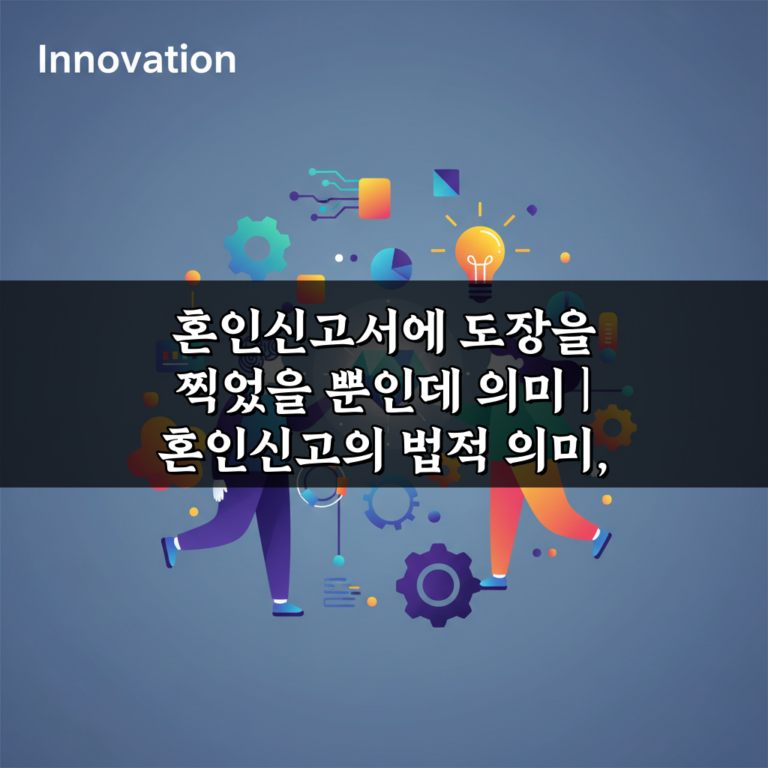 Innovation

혼인신고서에 도장을 찍었을 뿐인데 의미 | 혼인신고의 법적 의미,